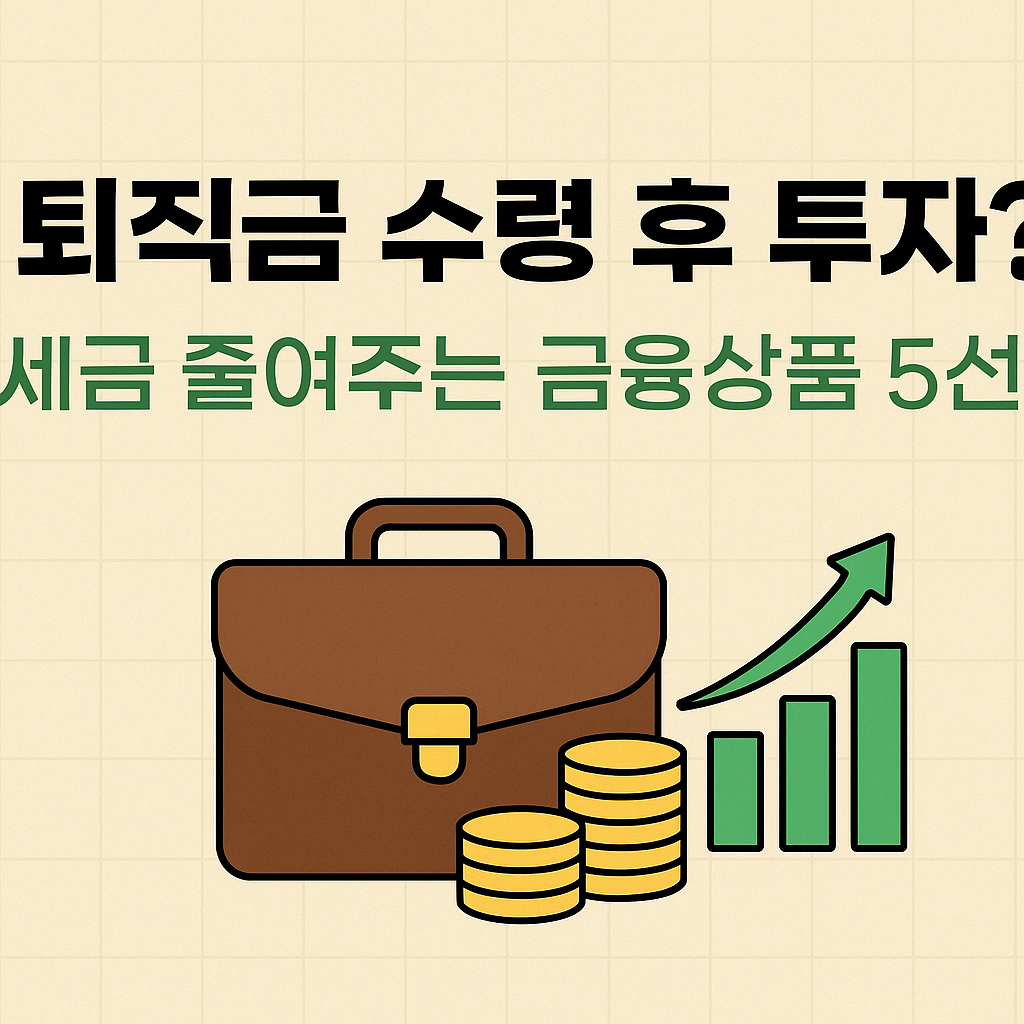 퇴직금 수령 후 투자?

세금 줄여주는 금융상품 5선